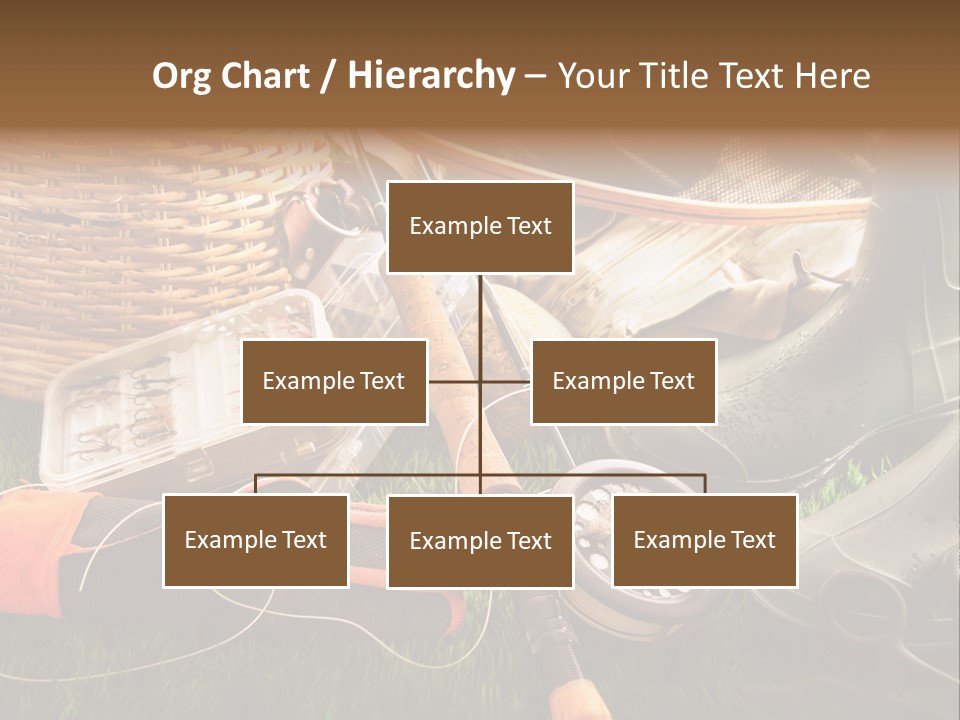 Org Chart / Hierarchy – Your Title Text Here

Example Text

Example Text

Example Text

Example Text

Example Text

Example Text